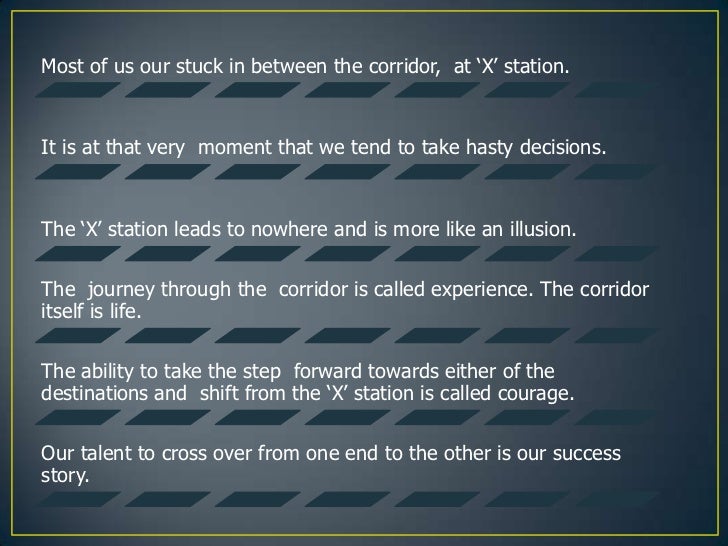 Most of us our stuck in between the corridor, at ‘X’ station.

It is at that very moment that we tend to take hasty decisions.

The ‘X’ station leads to nowhere and is more like an illusion.

The journey through the corridor is called experience. The corridor itself is life.

The ability to take the step forward towards either of the destinations and shift from the ‘X’ station is called courage.

Our talent to cross over from one end to the other is our success story.